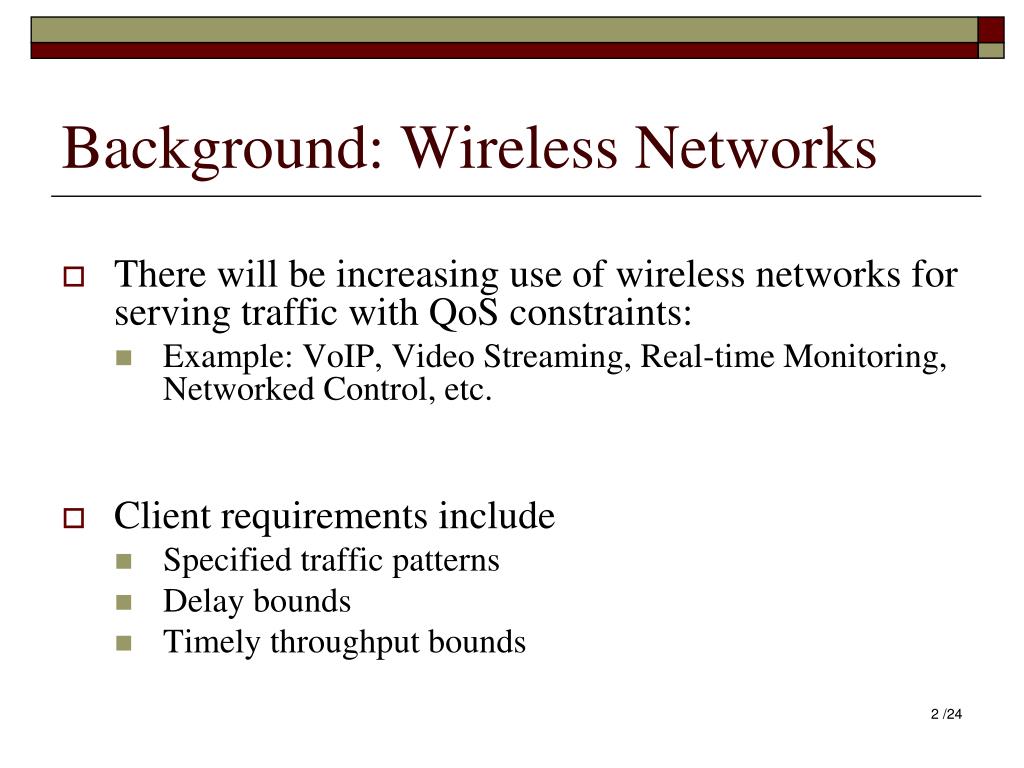 Background: Wireless Networks

There will be increasing use of wireless networks for serving traffic with QoS constraints:

Example: VoIP, Video Streaming, Real-time Monitoring, Networked Control, etc.

Client requirements include

Specified traffic patterns

Delay bounds

Timely throughput bounds

2 /24